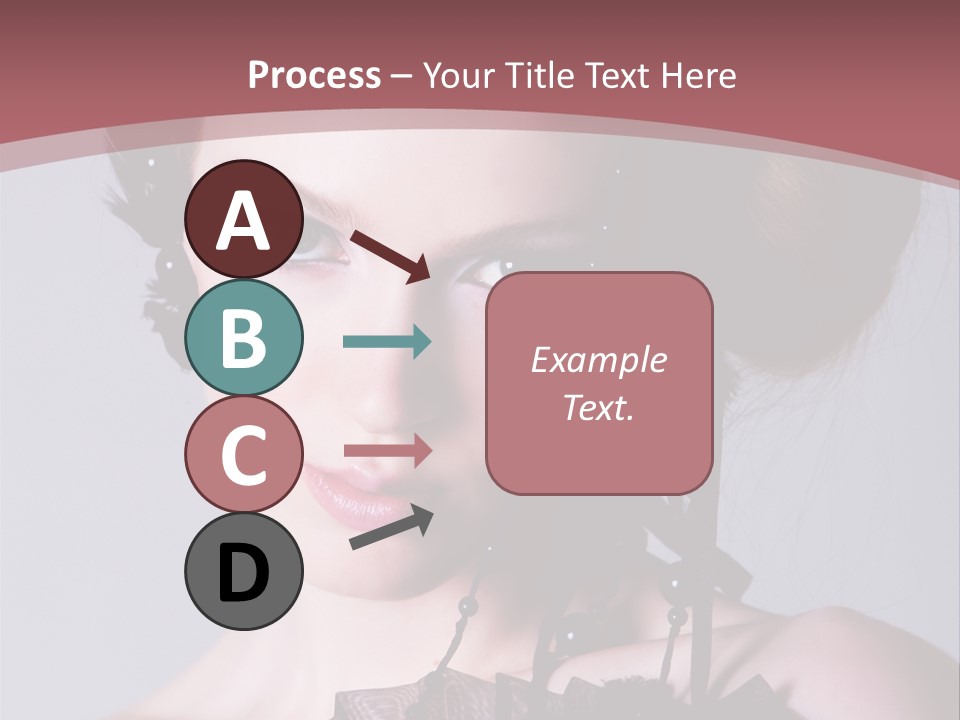 Process – Your Title Text Here

A

B

C

D

Example Text.